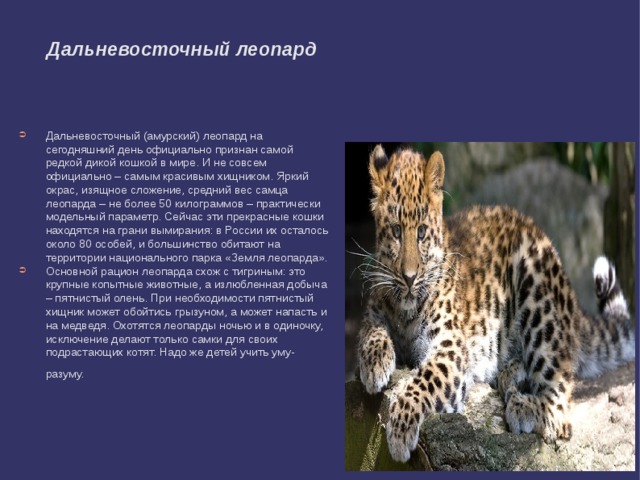 Дальневосточный леопард

Дальневосточный (амурский) леопард на сегодняшний день официально признан самой редкой дикой кошкой в мире. И не совсем официально – самым красивым хищником. Яркий окрас, изящное сложение, средний вес самца леопарда – не более 50 килограммов – практически модельный параметр. Сейчас эти прекрасные кошки находятся на грани вымирания: в России их осталось около 80 особей, и большинство обитают на территории национального парка «Земля леопарда».

Основной рацион леопарда схож с тигриным: это крупные копытные животные, а излюбленная добыча – пятнистый олень. При необходимости пятнистый хищник может обойтись грызуном, а может напасть и на медведя. Охотятся леопарды ночью и в одиночку, исключение делают только самки для своих подрастающих котят. Надо же детей учить уму-разуму.